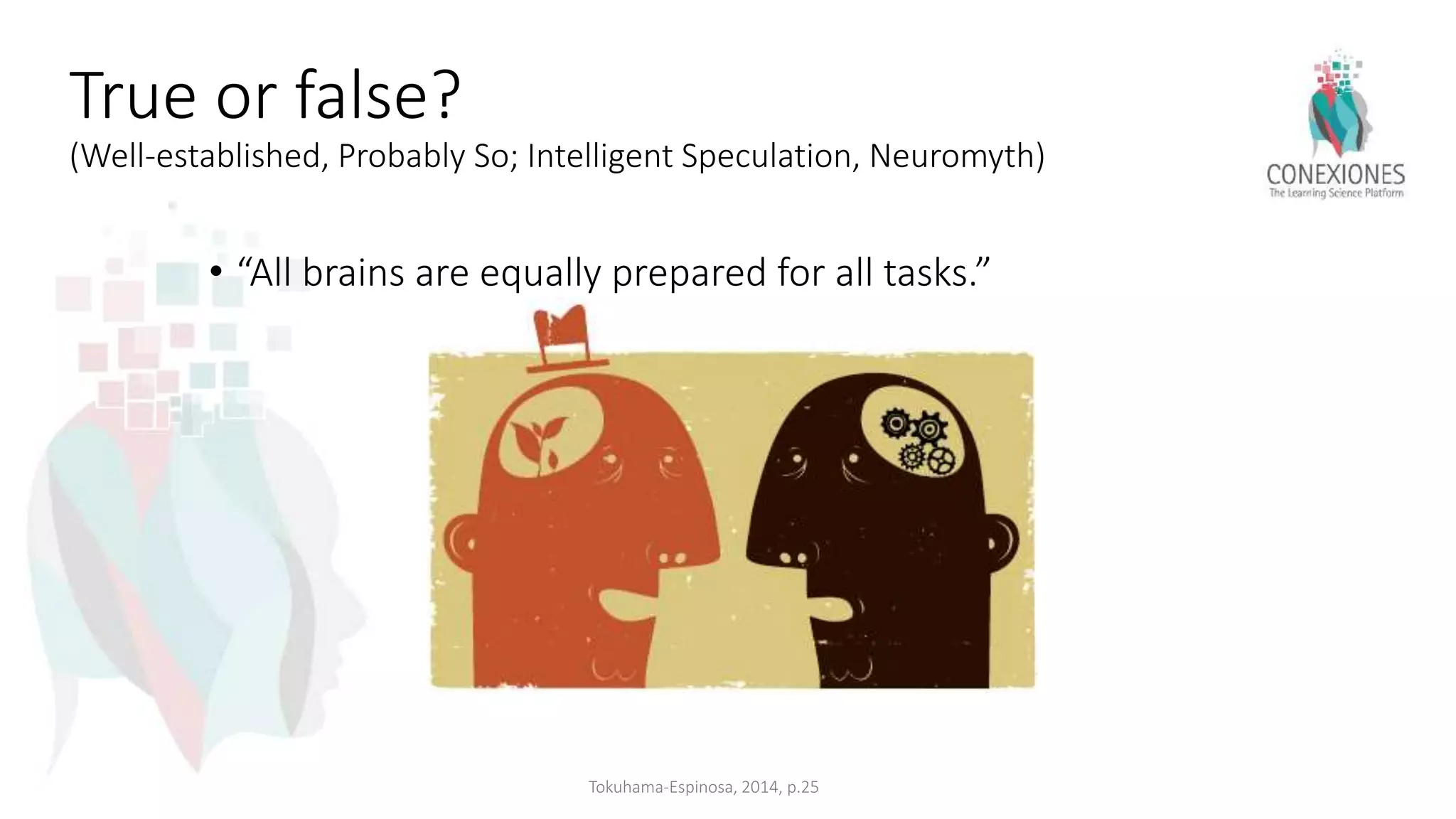 True or false?
(Well-established, Probably So; Intelligent Speculation, Neuromyth)

CONEXIONES
The Learning Science Platform

• “All brains are equally prepared for all tasks.”

Tokuhama-Espinosa, 2014, p.25